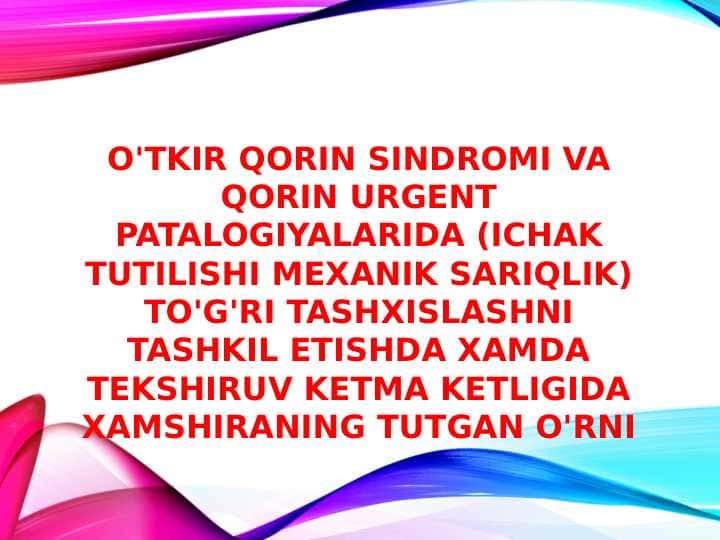 O'TKIR QORIN SINDROMI VA QORIN URGENT PATALOGIYALARIDA (ICHAK TUTILISHI MEXANIK SARIQLIK) TO'G'RI TASHXISLASHNI TASHKIL ETISHDA XAMDA TEKSHIRUV KETMA KETLIGIDA XAMSHIRANING TUTGAN O'RNI